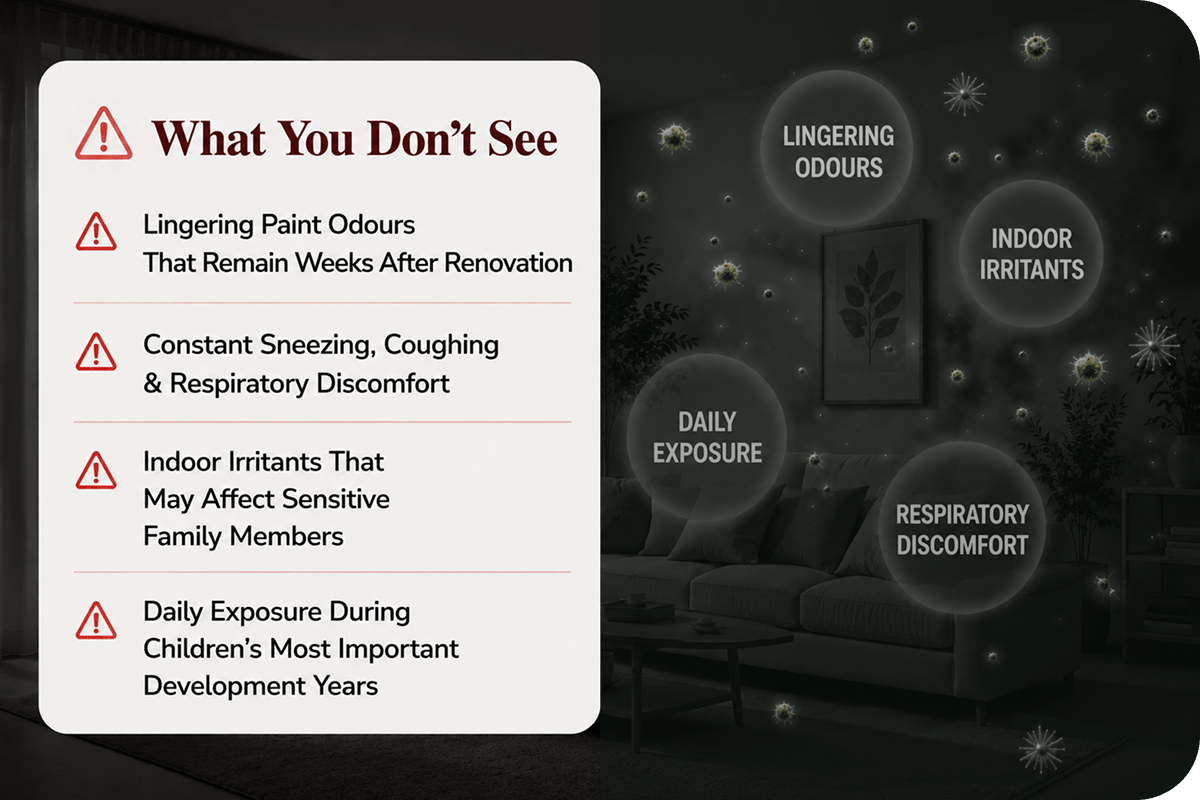 What You Don't See

Lingering Paint Odours That Remain Weeks After Renovation

Constant Sneezing, Coughing & Respiratory Discomfort

Indoor Irritants That May Affect Sensitive Family Members

Daily Exposure During Children's Most Important Development Years

LINGERING ODOURS

INDOOR IRRITANTS

DAILY EXPOSURE

RESPIRATORY DISCOMFORT